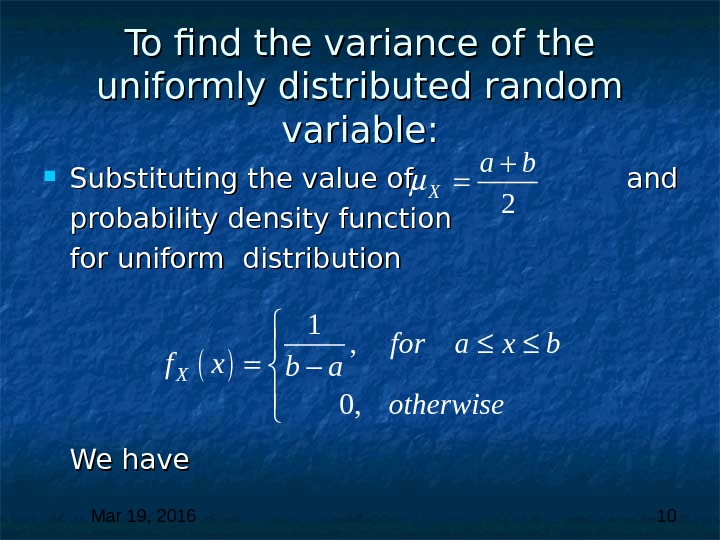 To find the variance of the uniformly distributed random variable:

Substituting the value of $\mu_X = \frac{a+b}{2}$ and probability density function for uniform distribution

$f_X(x) = \begin{cases} \frac{1}{b-a}, & for \quad a \le x \le b \\ 0, & otherwise \end{cases}$

We have

Mar 19, 2016

10